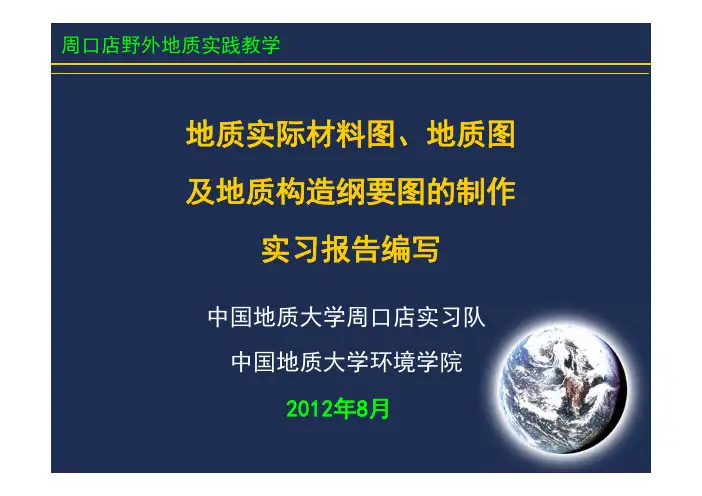 周口店野外地质实践教学

地质实际材料图、地质图
及地质构造纲要图的制作
实习报告编写

中国地质大学周口店实习队
中国地质大学环境学院

2012年8月